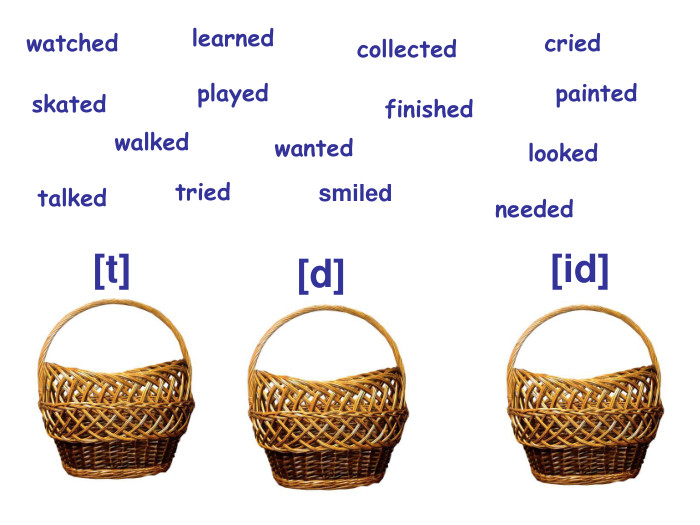 watched learned collected cried

skated played finished painted

walked wanted looked

talked tried smiled needed

[t] [d] [id]